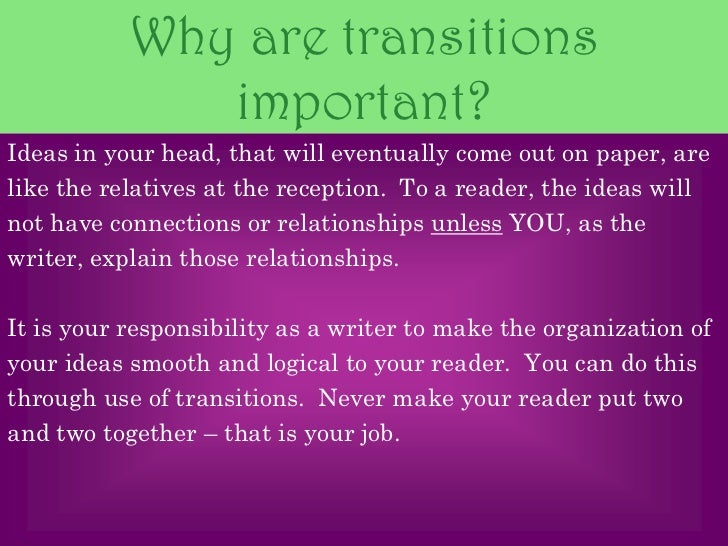 Why are transitions important?

Ideas in your head, that will eventually come out on paper, are like the relatives at the reception. To a reader, the ideas will not have connections or relationships unless YOU, as the writer, explain those relationships.

It is your responsibility as a writer to make the organization of your ideas smooth and logical to your reader. You can do this through use of transitions. Never make your reader put two and two together – that is your job.